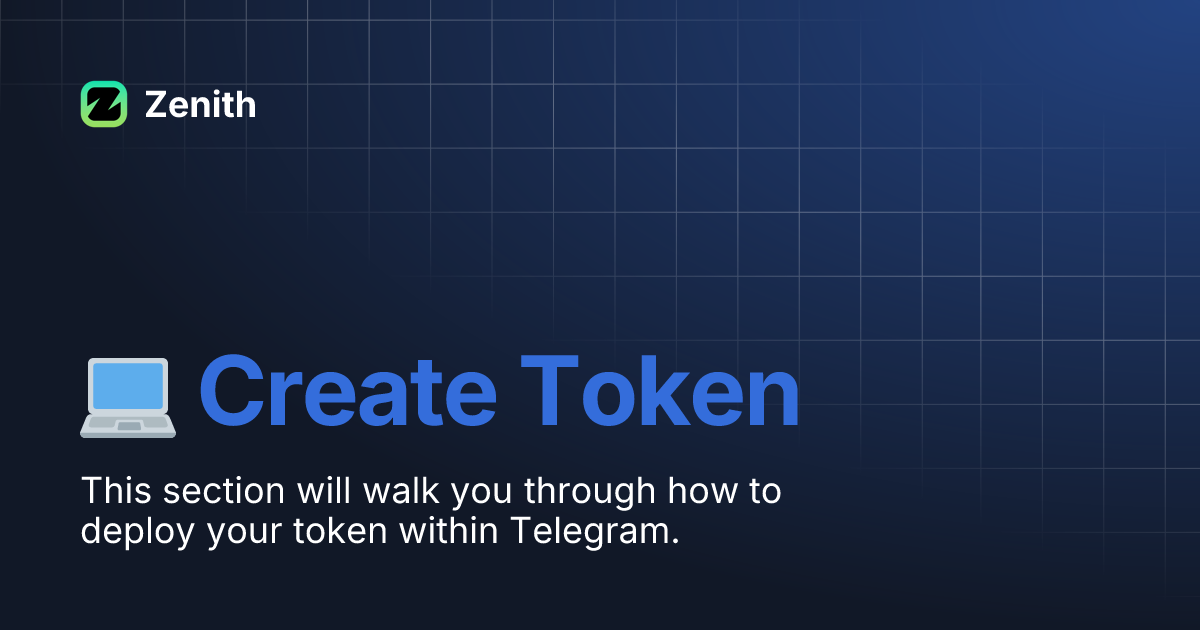 Zenith

💻 Create Token

This section will walk you through how to deploy your token within Telegram.